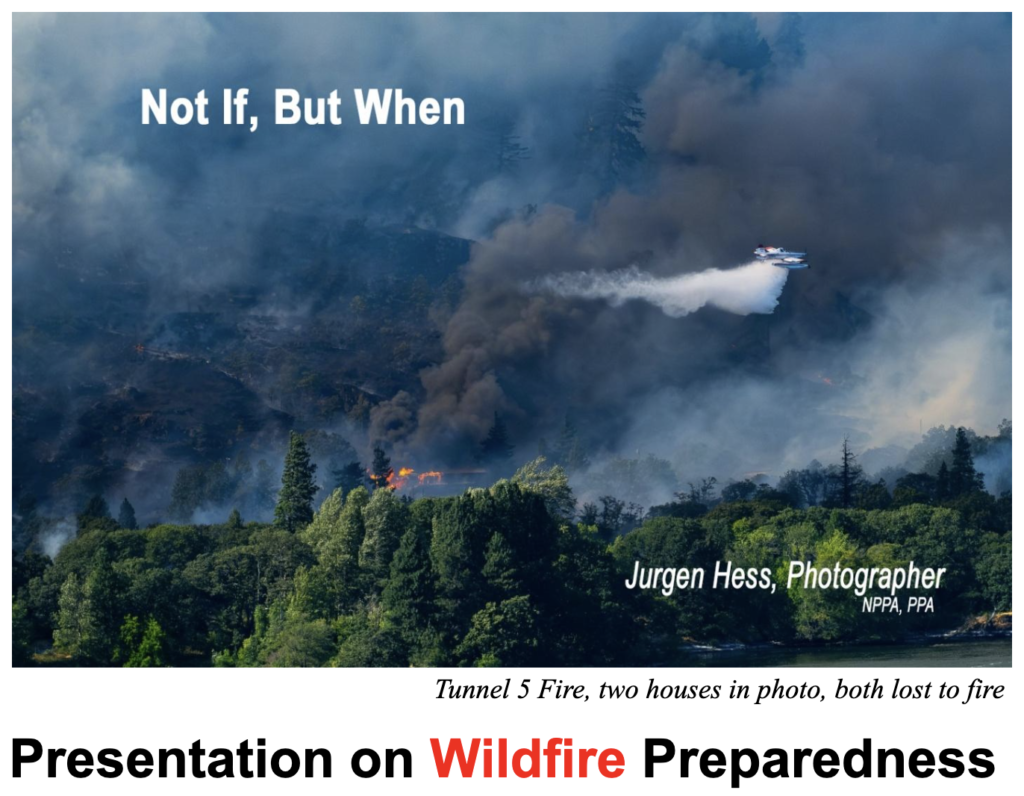 Not If, But When

Jurgen Hess, Photographer
NPPA, PPA

Tunnel 5 Fire, two houses in photo, both lost to fire

Presentation on Wildfire Preparedness